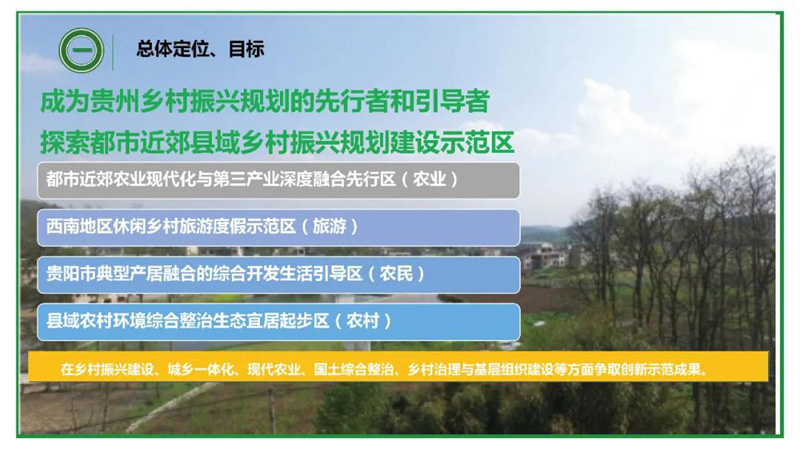 一

总体定位、目标

成为贵州乡村振兴规划的先行者和引导者
探索都市近郊县域乡村振兴规划建设示范区

都市近郊农业现代化与第三产业深度融合先行区（农业）

西南地区休闲乡村旅游度假示范区（旅游）

贵阳市典型产居融合的综合开发生活引导区（农民）

县域农村环境综合整治生态宜居起步区（农村）

在乡村振兴建设、城乡一体化、现代农业、国土综合整治、乡村治理与基层组织建设等方面争取创新示范成果。